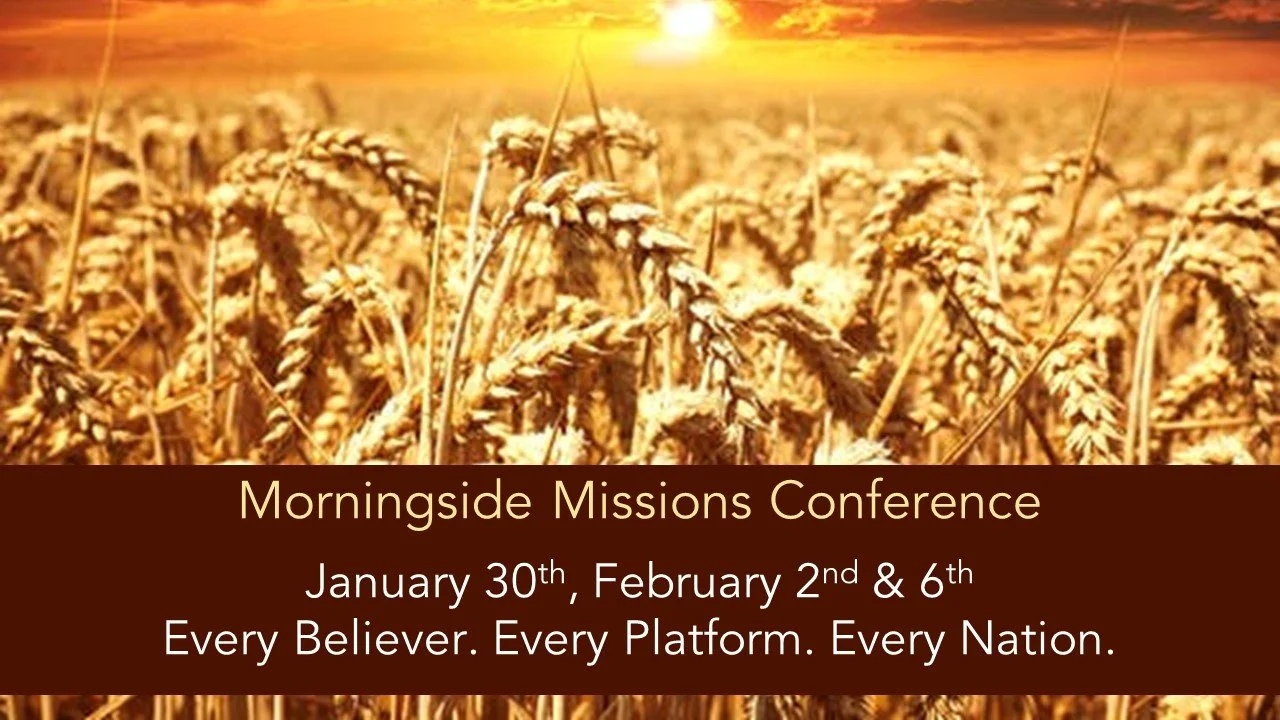 Morningside Missions Conference

January 30th, February 2nd & 6th
Every Believer. Every Platform. Every Nation.